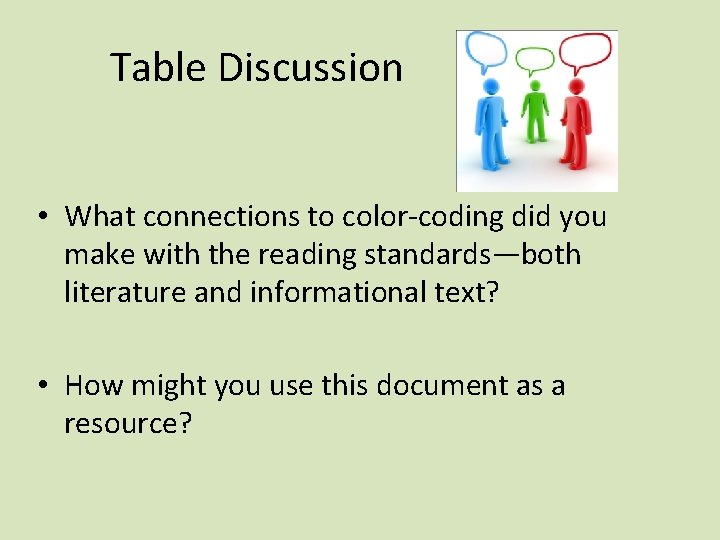 Table Discussion

• What connections to color-coding did you make with the reading standards—both literature and informational text?

• How might you use this document as a resource?